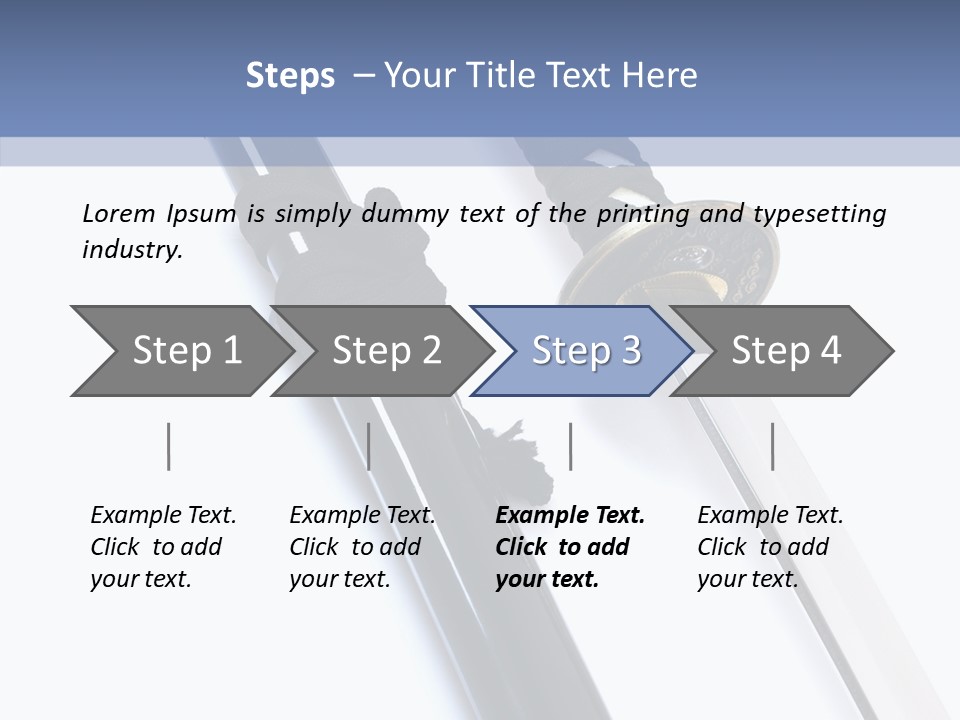 Steps – Your Title Text Here

Lorem Ipsum is simply dummy text of the printing and typesetting industry.

Step 1

Step 2

Step 3

Step 4

Example Text. Click to add your text.

Example Text. Click to add your text.

Example Text. Click to add your text.

Example Text. Click to add your text.